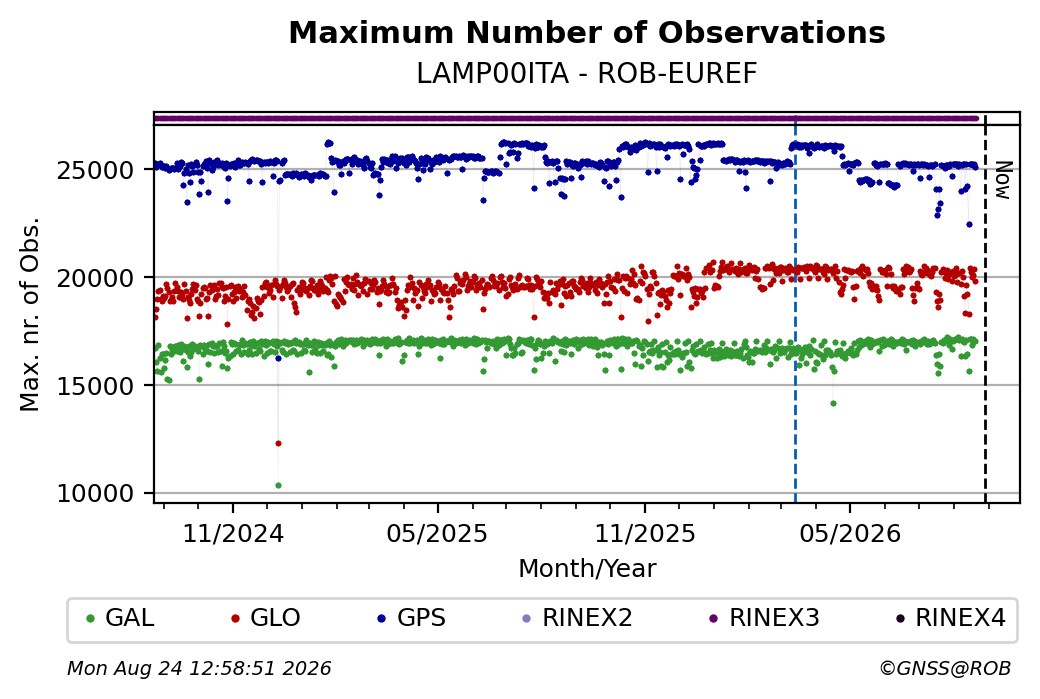 Maximum Number of Observations
LAMP00ITA - ROB-EUREF

Max. nr. of Obs.

25000
20000
15000
10000

Now

11/2024
05/2025
11/2025
05/2026

Month/Year

GAL GLO GPS RINEX2 RINEX3 RINEX4

Mon Aug 24 12:58:51 2026
©GNSS@ROB